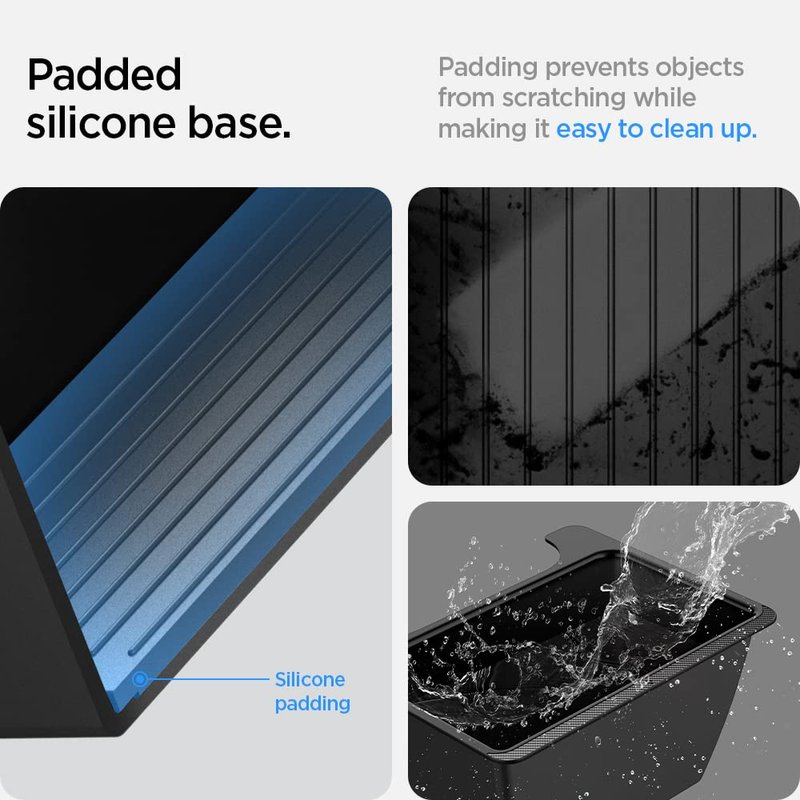 Padded silicone base.

Padding prevents objects from scratching while making it easy to clean up.

Silicone padding